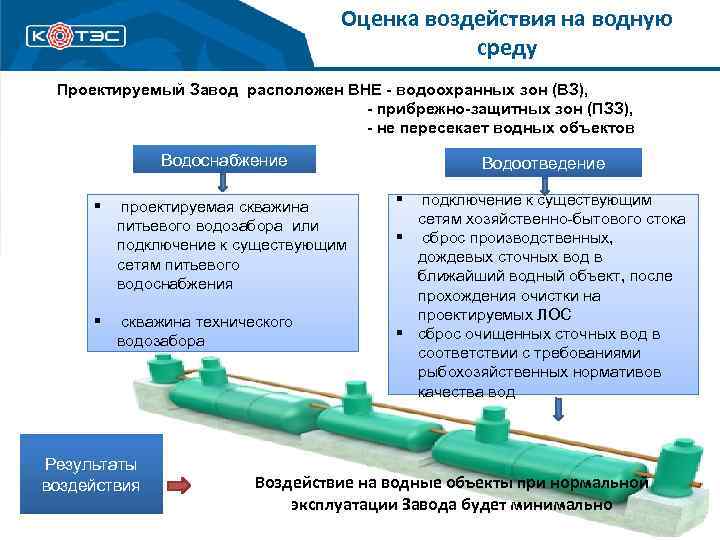 КОТЭС

Оценка воздействия на водную среду

Проектируемый Завод расположен ВНЕ - водоохранных зон (ВЗ),
- прибрежно-защитных зон (ПЗЗ),
- не пересекает водных объектов

Водоснабжение

▪ проектируемая скважина питьевого водозабора или подключение к существующим сетям питьевого водоснабжения

▪ скважина технического водозабора

Водоотведение

▪ подключение к существующим сетям хозяйственно-бытового стока
▪ сброс производственных, дождевых сточных вод в ближайший водный объект, после прохождения очистки на проектируемых ЛОС
▪ сброс очищенных сточных вод в соответствии с требованиями рыбохозяйственных нормативов качества вод

Результаты воздействия

Воздействие на водные объекты при нормальной эксплуатации Завода будет минимально